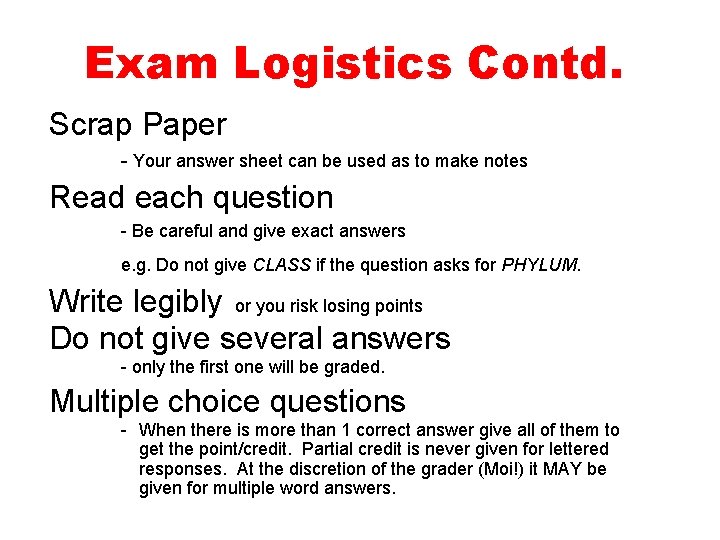 Exam Logistics Contd.

Scrap Paper

- Your answer sheet can be used as to make notes

Read each question

- Be careful and give exact answers

e.g. Do not give CLASS if the question asks for PHYLUM.

Write legibly or you risk losing points

Do not give several answers

- only the first one will be graded.

Multiple choice questions

- When there is more than 1 correct answer give all of them to get the point/credit. Partial credit is never given for lettered responses. At the discretion of the grader (Moi!) it MAY be given for multiple word answers.